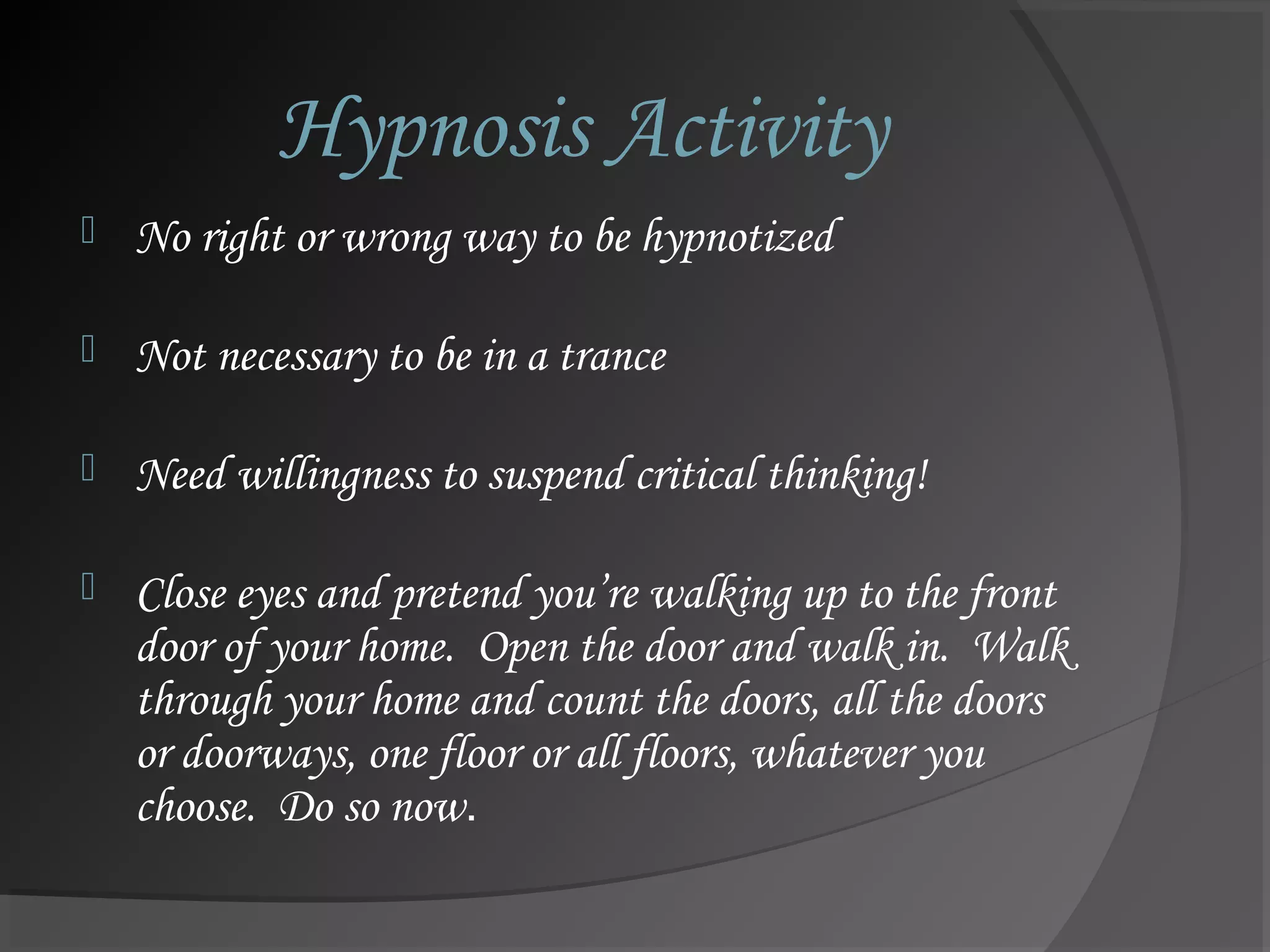 Hypnosis Activity

No right or wrong way to be hypnotized

Not necessary to be in a trance

Need willingness to suspend critical thinking!

Close eyes and pretend you're walking up to the front door of your home. Open the door and walk in. Walk through your home and count the doors, all the doors or doorways, one floor or all floors, whatever you choose. Do so now.